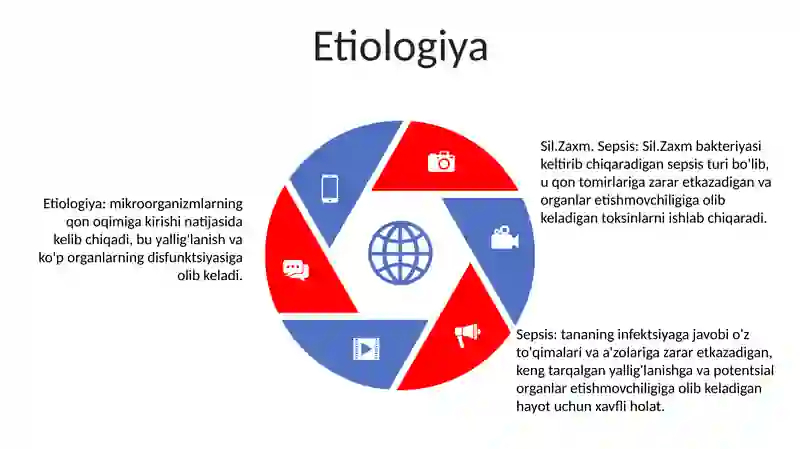 Etiologiya

Etiologiya: mikroorganizmlarning qon oqimiga kirishi natijasida kelib chiqadi, bu yallig'lanish va ko'p organlarning disfunktsiyasiga olib keladi.

Sil.Zaxm. Sepsis: Sil.Zaxm bakteriyasi keltirib chiqaradigan sepsis turi bo'lib, u qon tomirlariga zarar etkazadigan va organlar etishmovchiligiga olib keladigan toksinlarni ishlab chiqaradi.

Sepsis: tananing infektsiyaga javobi o'z to'qimalari va a'zolariga zarar etkazadigan, keng tarqalgan yallig'lanishga va potentsial organlar etishmovchiligiga olib keladigan hayot uchun xavfli holat.